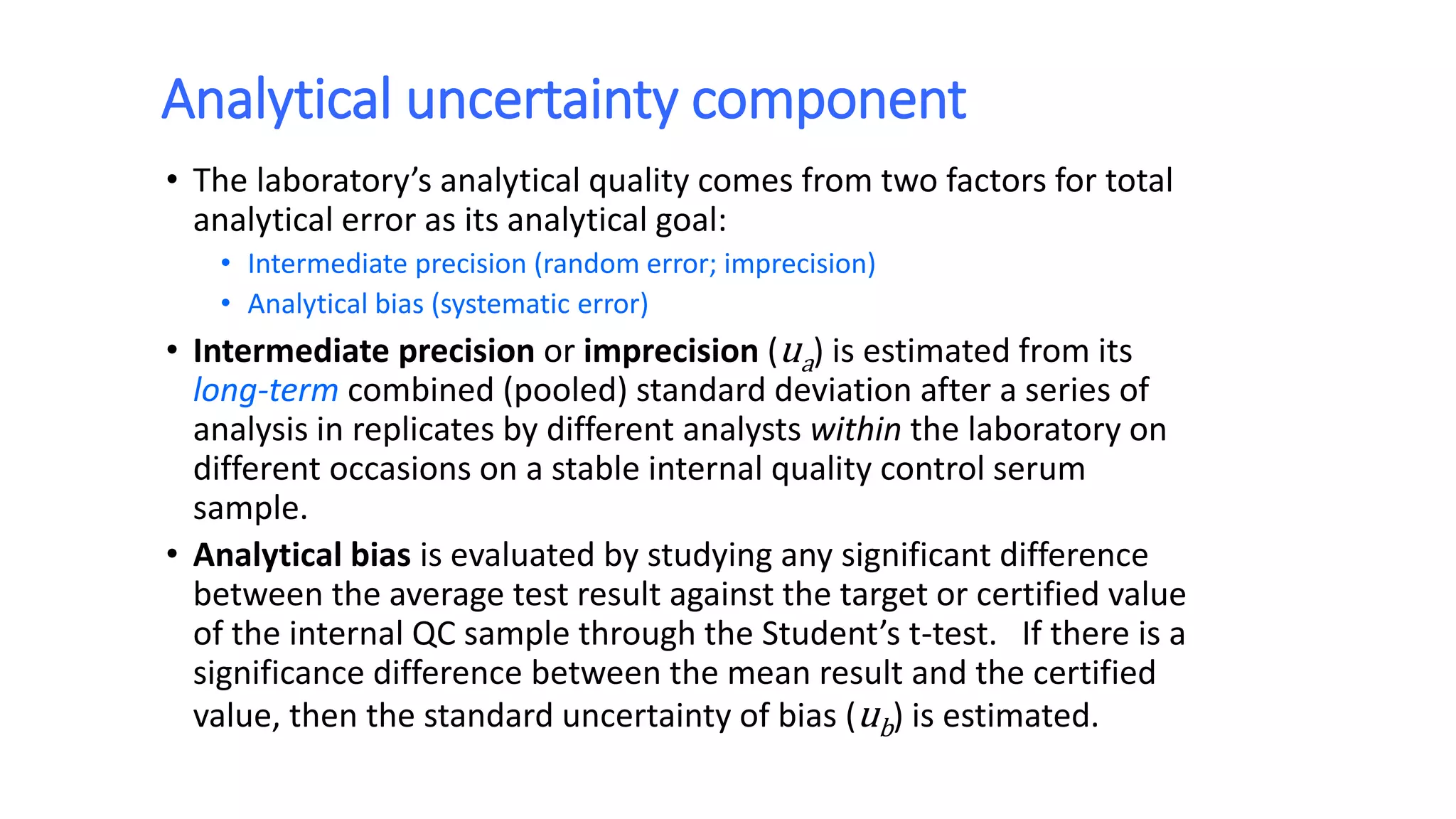 Analytical uncertainty component

• The laboratory's analytical quality comes from two factors for total analytical error as its analytical goal:
  • Intermediate precision (random error; imprecision)
  • Analytical bias (systematic error)
• Intermediate precision or imprecision ($u_a$) is estimated from its long-term combined (pooled) standard deviation after a series of analysis in replicates by different analysts within the laboratory on different occasions on a stable internal quality control serum sample.
• Analytical bias is evaluated by studying any significant difference between the average test result against the target or certified value of the internal QC sample through the Student's t-test. If there is a significance difference between the mean result and the certified value, then the standard uncertainty of bias ($u_b$) is estimated.